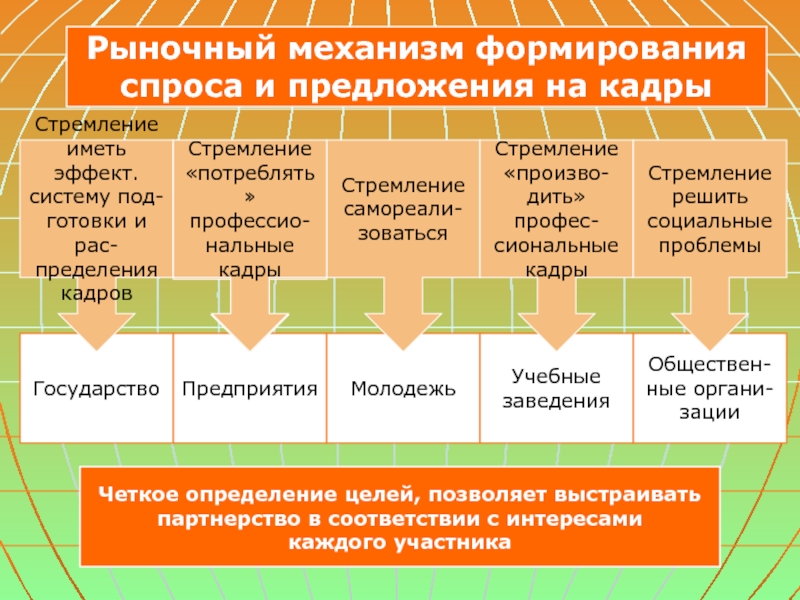 Рыночный механизм формирования спроса и предложения на кадры

Стремление иметь эффект. систему подготовки и распределения кадров

Стремление «потреблять» профессиональные кадры

Стремление самореализоваться

Стремление «производить» профессиональные кадры

Стремление решить социальные проблемы

Государство

Предприятия

Молодежь

Учебные заведения

Общественные организации

Четкое определение целей, позволяет выстраивать партнерство в соответствии с интересами каждого участника